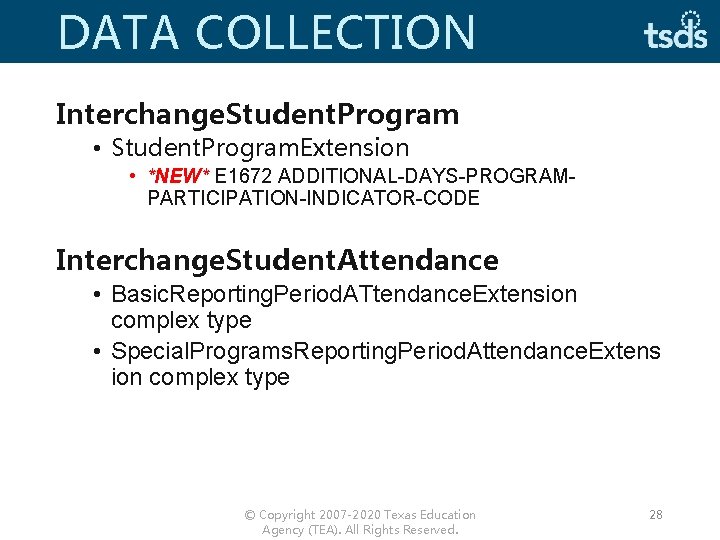 DATA COLLECTION

tsds

InterchangeStudentProgram

• StudentProgramExtension

• *NEW* E1672 ADDITIONAL-DAYS-PROGRAM-PARTICIPATION-INDICATOR-CODE

InterchangeStudentAttendance

• BasicReportingPeriodATtendanceExtension complex type

• SpecialProgramsReportingPeriodAttendanceExtension complex type

© Copyright 2007-2020 Texas Education Agency (TEA). All Rights Reserved.

28